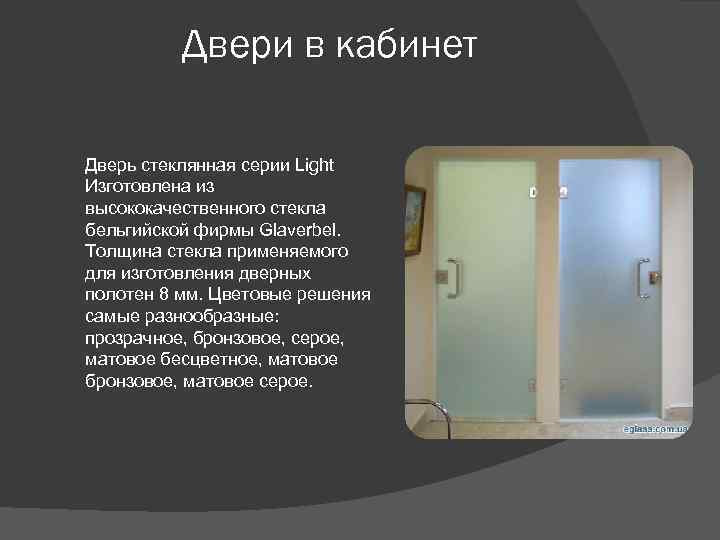 Двери в кабинет

Дверь стеклянная серии Light Изготовлена из высококачественного стекла бельгийской фирмы Glaverbel. Толщина стекла применяемого для изготовления дверных полотен 8 мм. Цветовые решения самые разнообразные: прозрачное, бронзовое, серое, матовое бесцветное, матовое бронзовое, матовое серое.

eglass.com.ua